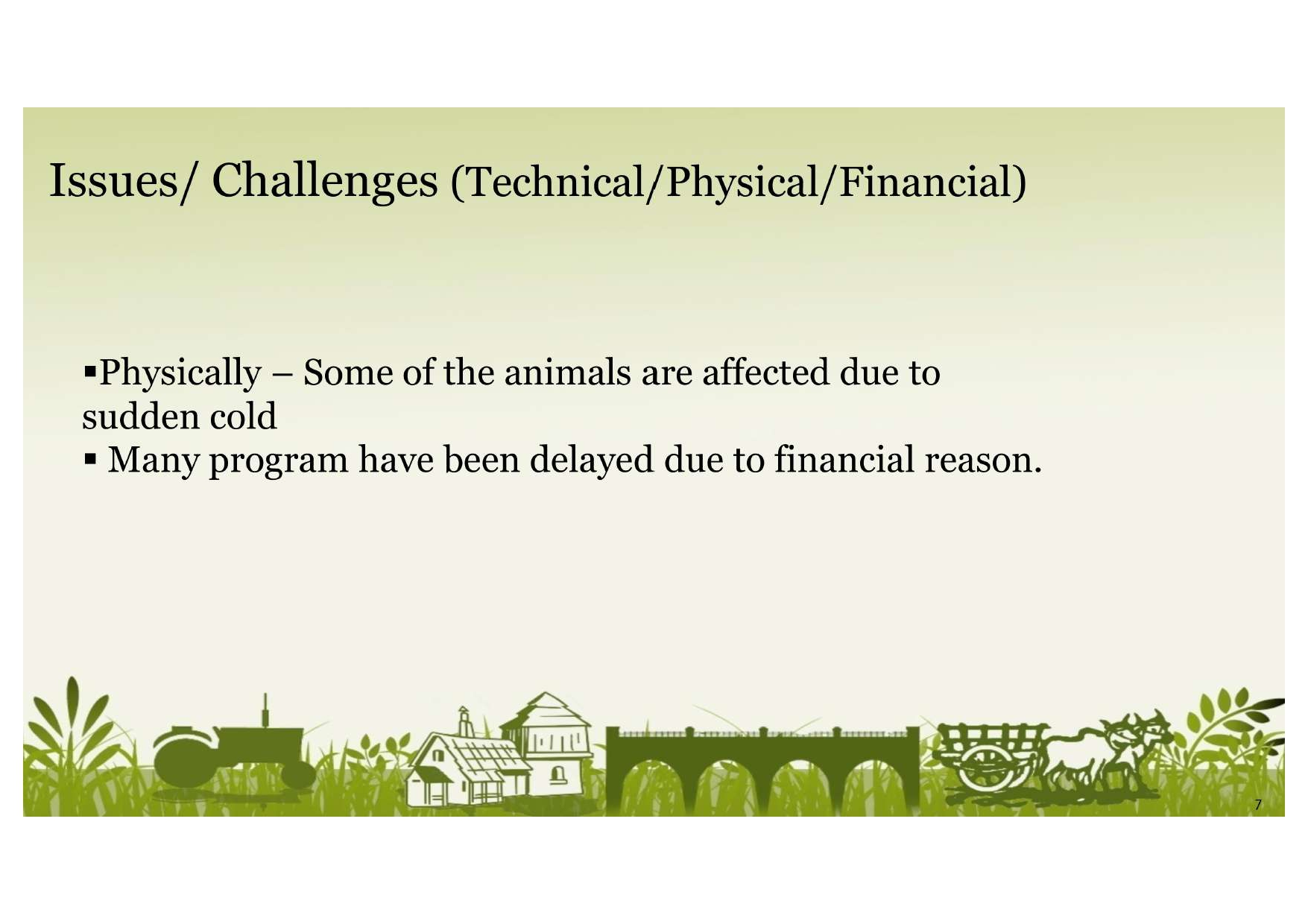 Issues/ Challenges (Technical/Physical/Financial)

▪Physically – Some of the animals are affected due to sudden cold
▪ Many program have been delayed due to financial reason.

7